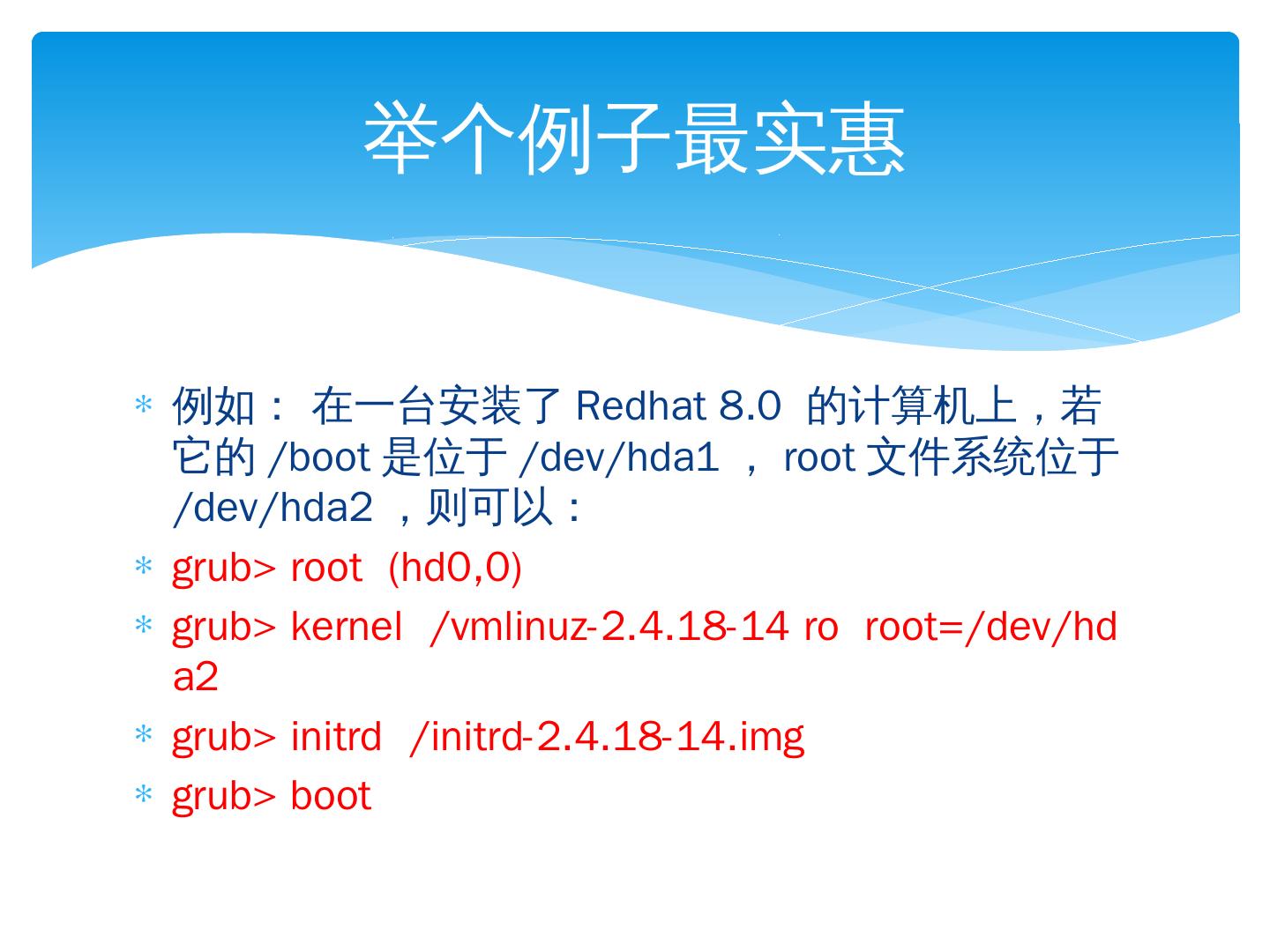 举个例子最实惠

* 例如： 在一台安装了 Redhat 8.0 的计算机上，若它的 /boot 是位于 /dev/hda1 ， root 文件系统位于 /dev/hda2 ，则可以：
* grub> root (hd0,0)
* grub> kernel /vmlinuz-2.4.18-14 ro root=/dev/hda2
* grub> initrd /initrd-2.4.18-14.img
* grub> boot